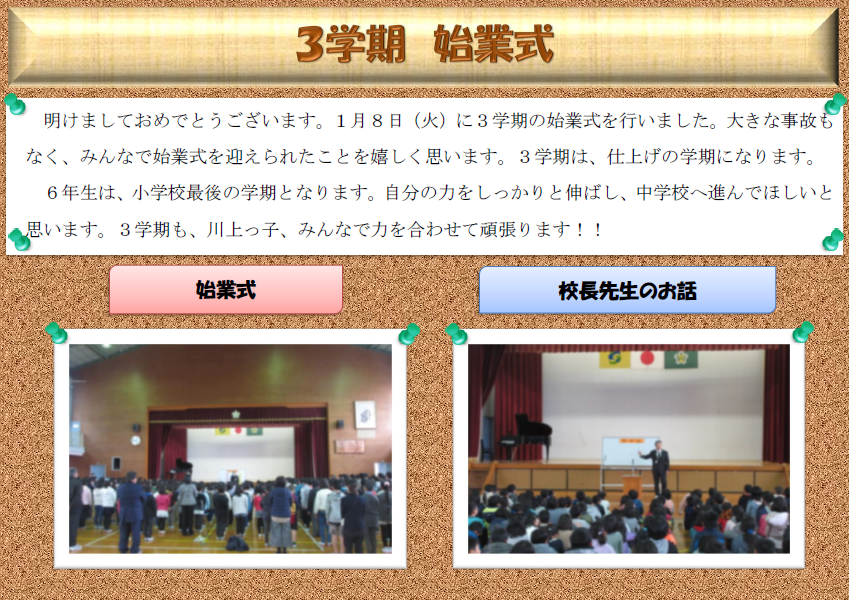 3学期　始業式

明けましておめでとうございます。１月８日（火）に３学期の始業式を行いました。大きな事故もなく、みんなで始業式を迎えられたことを嬉しく思います。３学期は、仕上げの学期になります。

６年生は、小学校最後の学期となります。自分の力をしっかりと伸ばし、中学校へ進んでほしいと思います。３学期も、川上っ子、みんなで力を合わせて頑張ります！！

始業式

校長先生のお話